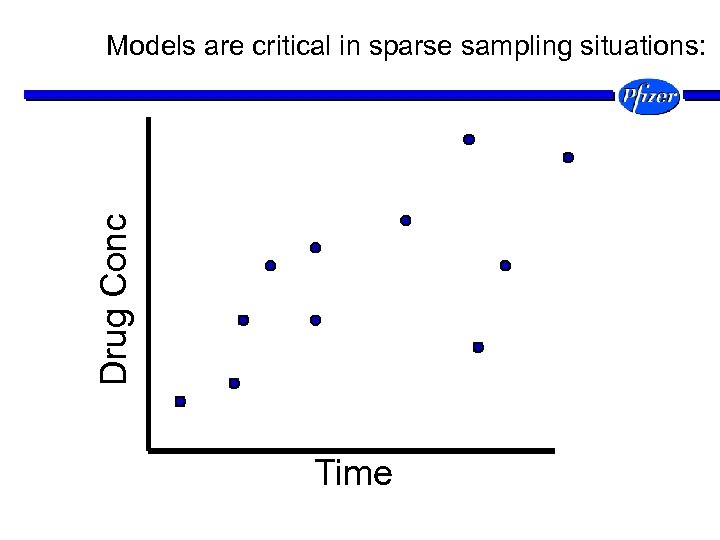 Models are critical in sparse sampling situations:

Pfizer

Drug Conc

Time